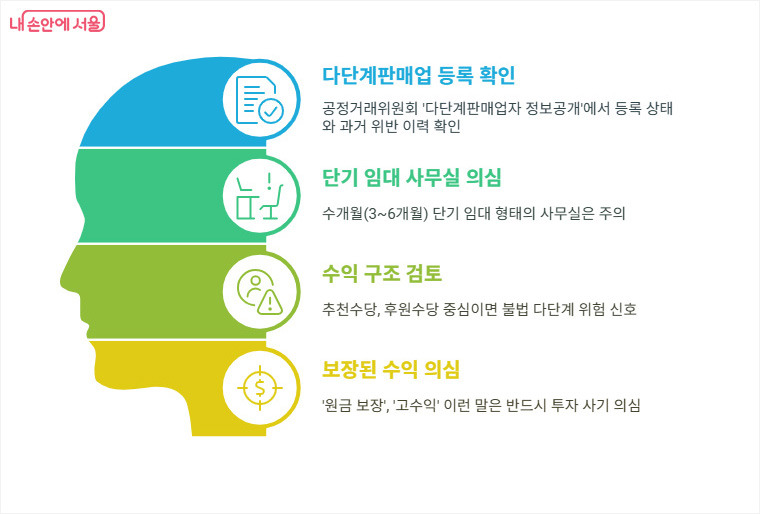 내 손안에 서울

다단계판매업 등록 확인

공정거래위원회 '다단계판매업자 정보공개'에서 등록 상태와 과거 위반 이력 확인

단기 임대 사무실 의심

수개월(3~6개월) 단기 임대 형태의 사무실은 주의

수익 구조 검토

추천수당, 후원수당 중심이면 불법 다단계 위험 신호

보장된 수익 의심

'원금 보장', '고수익' 이런 말은 반드시 투자 사기 의심